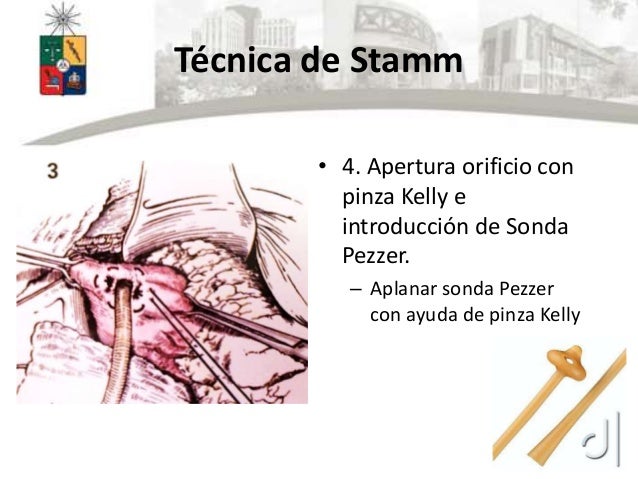 Técnica de Stamm

3

• 4. Apertura orificio con pinza Kelly e introducción de Sonda Pezzer.
– Aplanar sonda Pezzer con ayuda de pinza Kelly